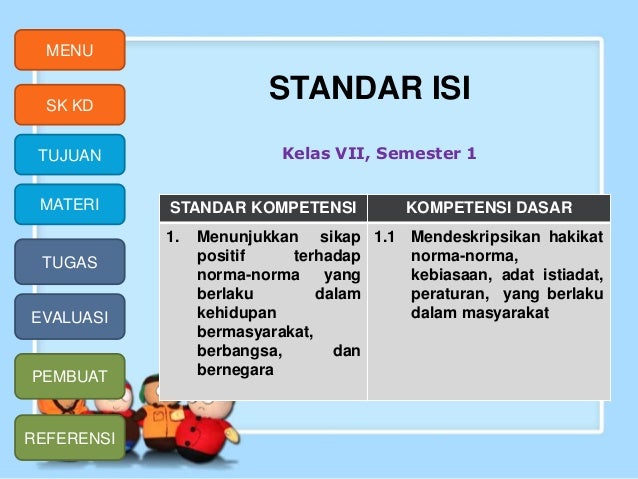 MENU

SK KD

TUJUAN

MATERI

TUGAS

EVALUASI

PEMBUAT

REFERENSI

STANDAR ISI

Kelas VII, Semester 1

| STANDAR KOMPETENSI | KOMPETENSI DASAR |
|---|---|
| 1. Menunjukkan sikap positif terhadap norma-norma yang berlaku dalam kehidupan bermasyarakat, berbangsa, dan bernegara | 1.1 Mendeskripsikan hakikat norma-norma, kebiasaan, adat istiadat, peraturan, yang berlaku dalam masyarakat |